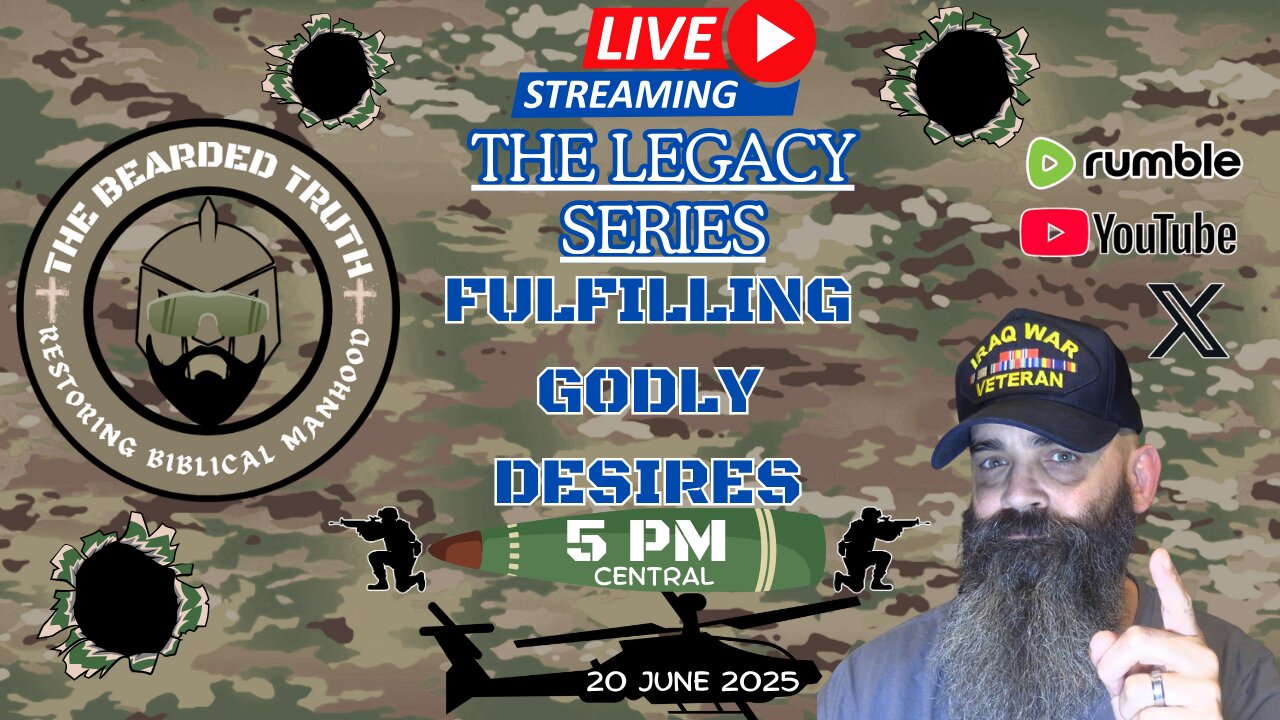 LIVE
STREAMING
THE LEGACY SERIES
FULFILLING GODLY DESIRES
5 PM
CENTRAL
20 JUNE 2025

THE BEARDED TRUTH
RESTORING BIBLICAL MANHOOD

rumble
YouTube
X

IRAQ WAR
VETERAN